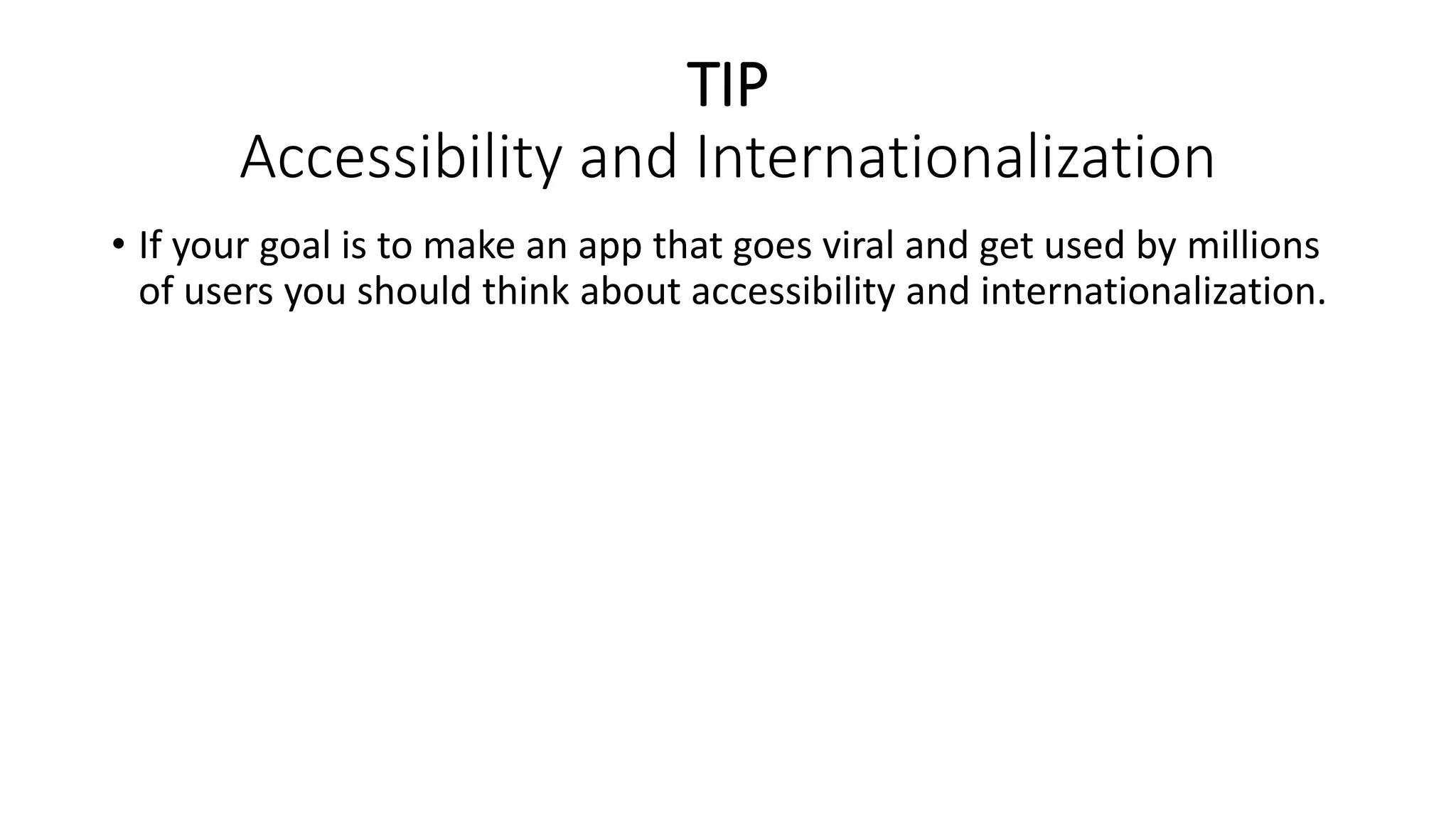 TIP
Accessibility and Internationalization

• If your goal is to make an app that goes viral and get used by millions of users you should think about accessibility and internationalization.